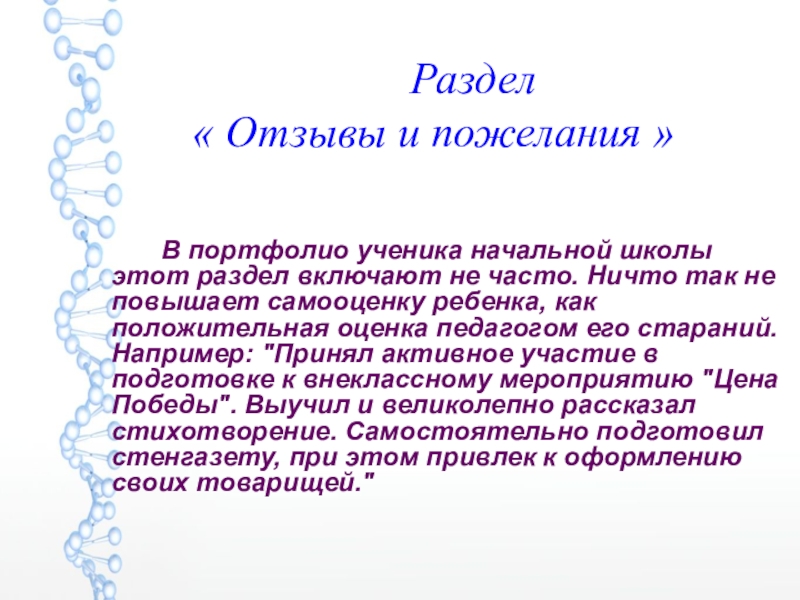 Раздел
« Отзывы и пожелания »

В портфолио ученика начальной школы этот раздел включают не часто. Ничто так не повышает самооценку ребенка, как положительная оценка педагогом его стараний. Например: "Принял активное участие в подготовке к внеклассному мероприятию "Цена Победы". Выучил и великолепно рассказал стихотворение. Самостоятельно подготовил стенгазету, при этом привлек к оформлению своих товарищей."